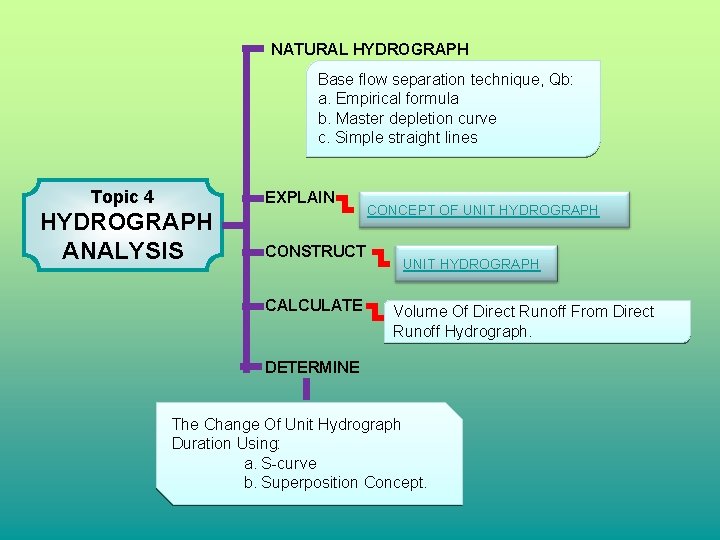 Topic 4
HYDROGRAPH ANALYSIS

NATURAL HYDROGRAPH

Base flow separation technique, Qb:
a. Empirical formula
b. Master depletion curve
c. Simple straight lines

EXPLAIN

CONCEPT OF UNIT HYDROGRAPH

CONSTRUCT

UNIT HYDROGRAPH

CALCULATE

Volume Of Direct Runoff From Direct Runoff Hydrograph.

DETERMINE

The Change Of Unit Hydrograph Duration Using:
a. S-curve
b. Superposition Concept.